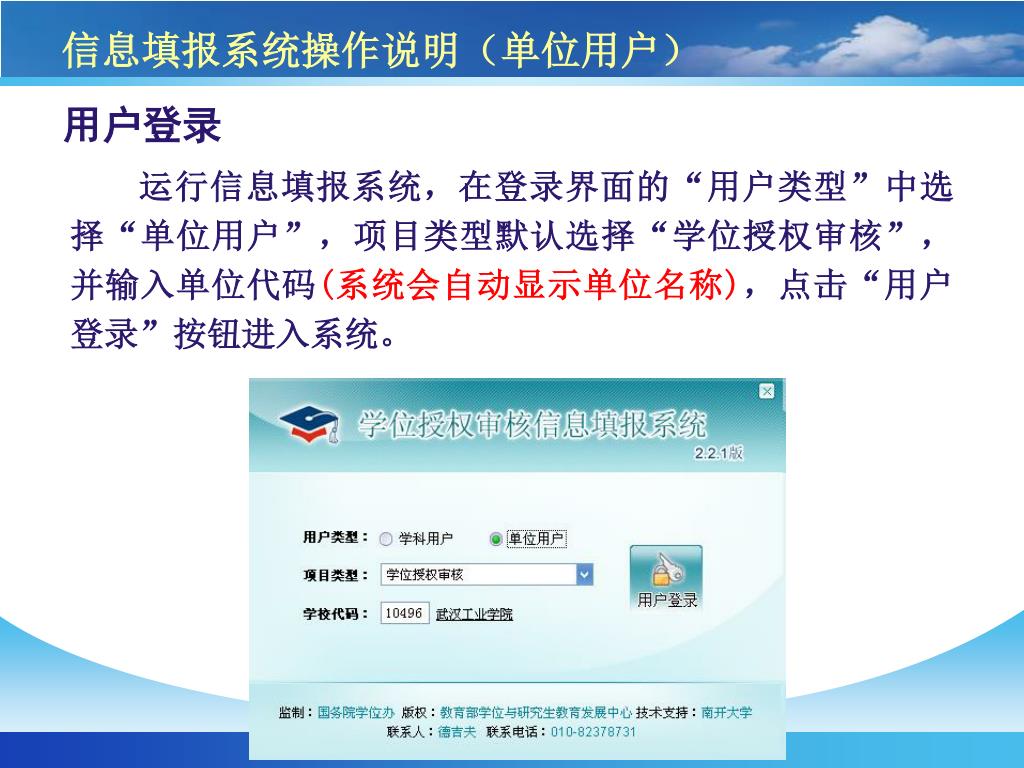 信息填报系统操作说明（单位用户）

用户登录

运行信息填报系统，在登录界面的“用户类型”中选择“单位用户”，项目类型默认选择“学位授权审核”，并输入单位代码(系统会自动显示单位名称)，点击“用户登录”按钮进入系统。

学位授权审核信息填报系统
2.2.1版

用户类型： 学科用户 单位用户
项目类型： 学位授权审核
学校代码： 10496 武汉工业学院
用户登录

监制：国务院学位办 版权：教育部学位与研究生教育发展中心 技术支持：南开大学
联系人：德吉夫 联系电话：010-82378731